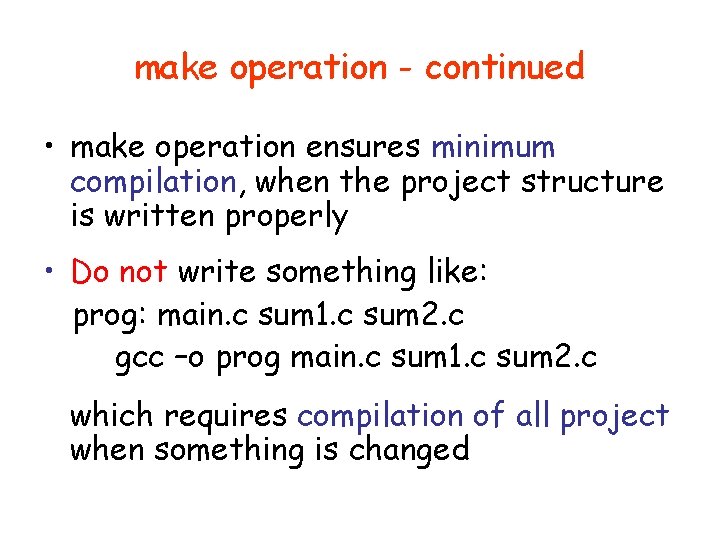 make operation - continued

• make operation ensures minimum compilation, when the project structure is written properly

• Do not write something like:

prog: main.c sum1.c sum2.c

gcc –o prog main.c sum1.c sum2.c

which requires compilation of all project when something is changed